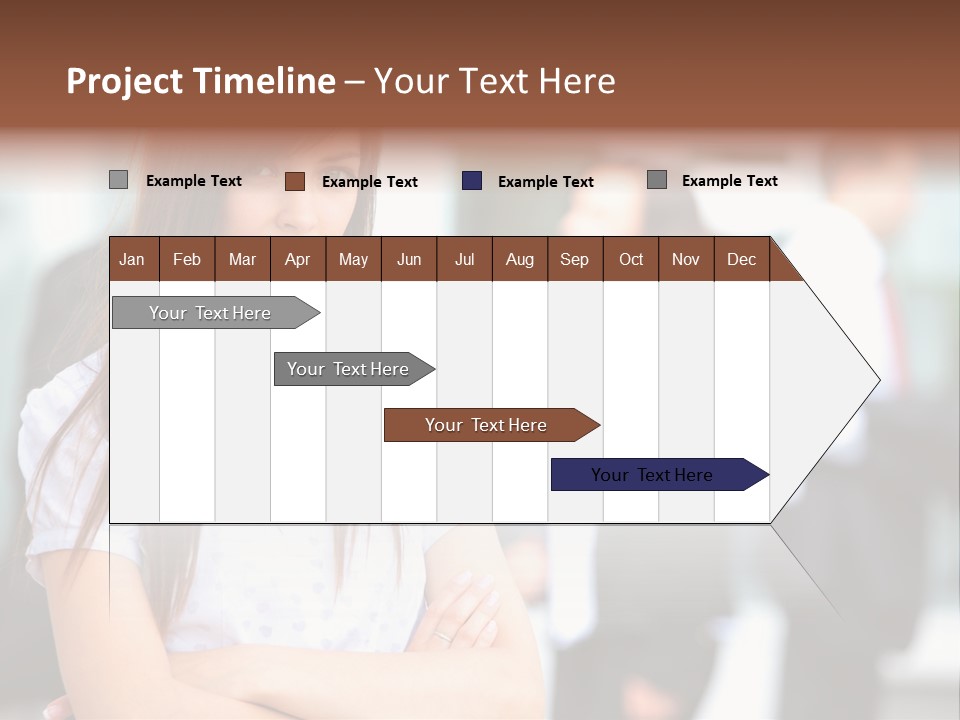 Project Timeline – Your Text Here

Example Text
Example Text
Example Text
Example Text

| Jan | Feb | Mar | Apr | May | Jun | Jul | Aug | Sep | Oct | Nov | Dec |
|---|---|---|---|---|---|---|---|---|---|---|---|

Your Text Here
Your Text Here
Your Text Here
Your Text Here